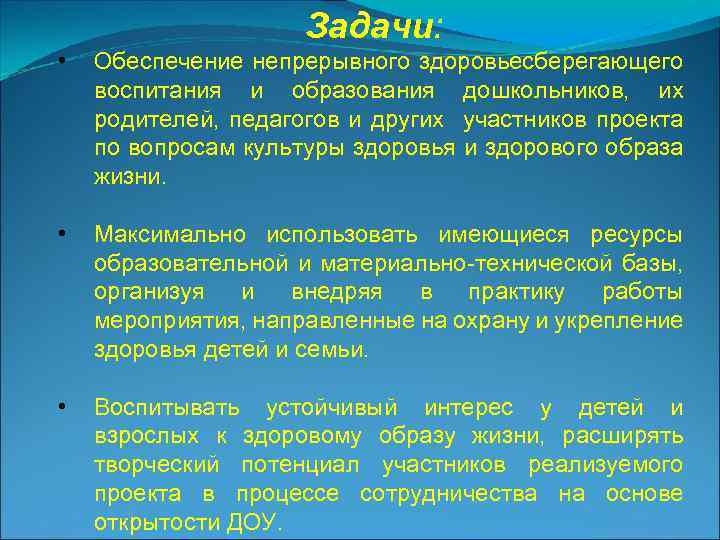 Задачи:

• Обеспечение непрерывного здоровьесберегающего воспитания и образования дошкольников, их родителей, педагогов и других участников проекта по вопросам культуры здоровья и здорового образа жизни.

• Максимально использовать имеющиеся ресурсы образовательной и материально-технической базы, организуя и внедряя в практику работы мероприятия, направленные на охрану и укрепление здоровья детей и семьи.

• Воспитывать устойчивый интерес у детей и взрослых к здоровому образу жизни, расширять творческий потенциал участников реализуемого проекта в процессе сотрудничества на основе открытости ДОУ.